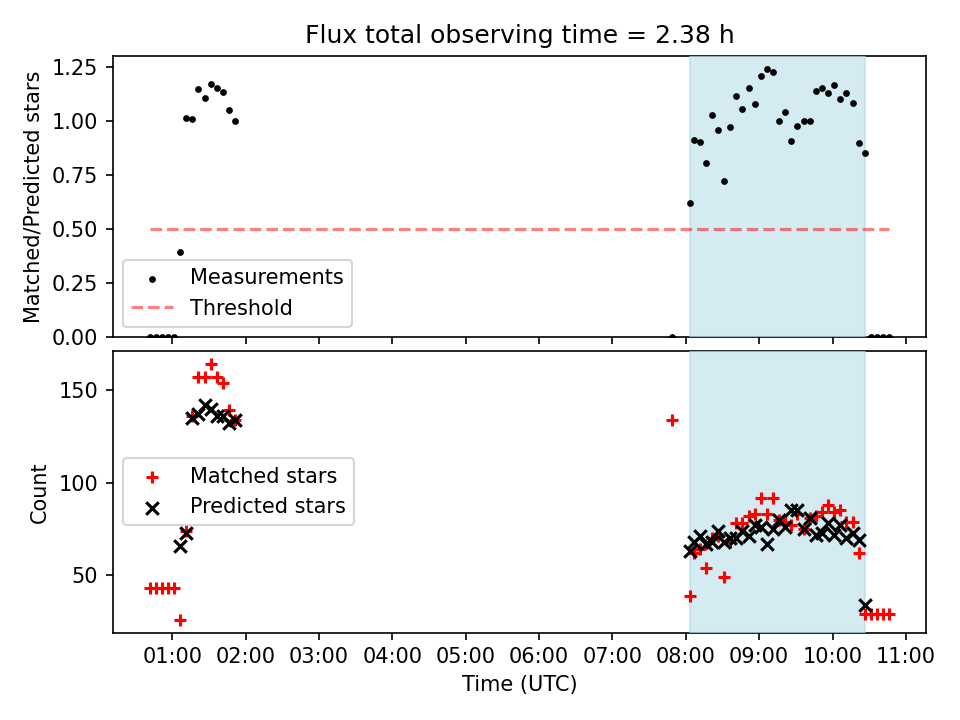 Flux total observing time = 2.38 h

Matched/Predicted stars

1.25
1.00
0.75
0.50
0.25
0.00

Measurements
Threshold

Count

150
100
50

Matched stars
Predicted stars

01:00 02:00 03:00 04:00 05:00 06:00 07:00 08:00 09:00 10:00 11:00

Time (UTC)